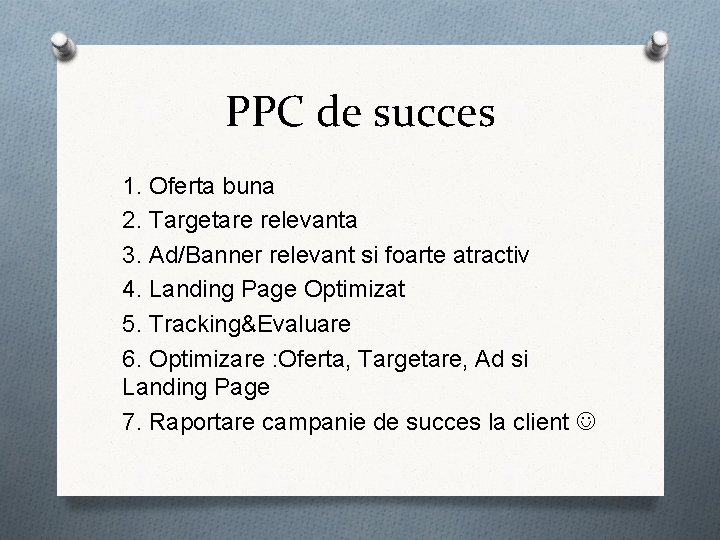 PPC de succes

1. Oferta buna
2. Targetare relevanta
3. Ad/Banner relevant si foarte atractiv
4. Landing Page Optimizat
5. Tracking&Evaluare
6. Optimizare :Oferta, Targetare, Ad si Landing Page
7. Raportare campanie de succes la client ☺